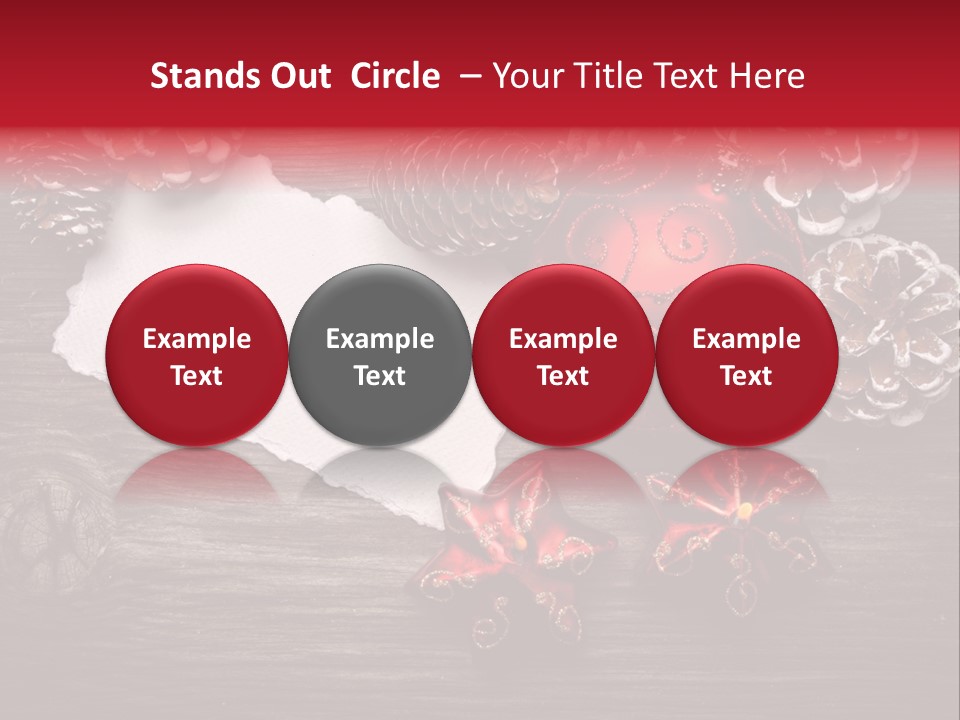 Stands Out Circle – Your Title Text Here

Example Text

Example Text

Example Text

Example Text